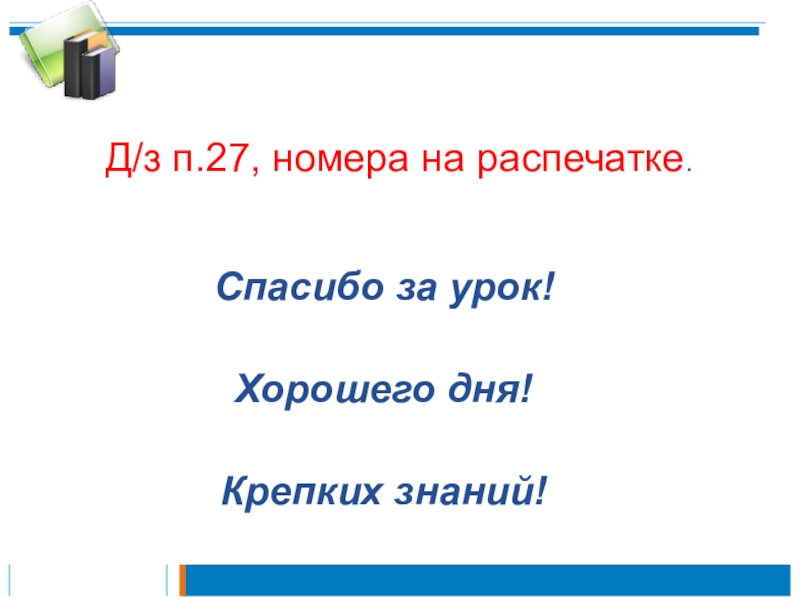 Д/з п.27, номера на распечатке.

Спасибо за урок!

Хорошего дня!

Крепких знаний!